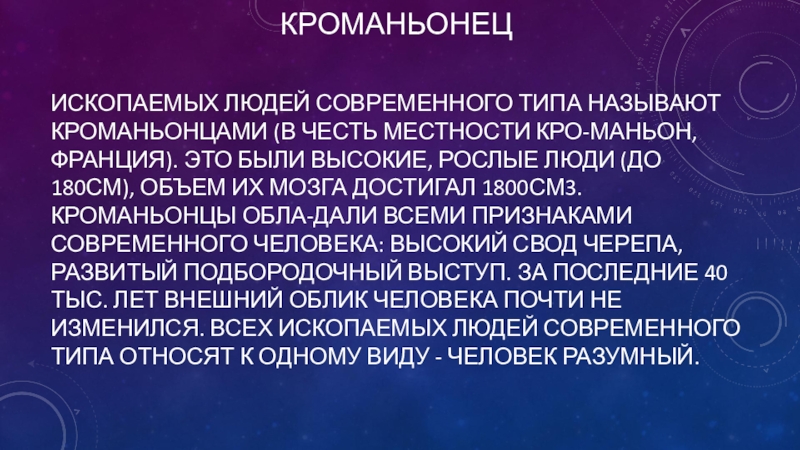 КРОМАНЬОНЕЦ

ИСКОПАЕМЫХ ЛЮДЕЙ СОВРЕМЕННОГО ТИПА НАЗЫВАЮТ КРОМАНЬОНЦАМИ (В ЧЕСТЬ МЕСТНОСТИ КРО-МАНЬОН, ФРАНЦИЯ). ЭТО БЫЛИ ВЫСОКИЕ, РОСЛЫЕ ЛЮДИ (ДО 180СМ), ОБЪЕМ ИХ МОЗГА ДОСТИГАЛ 1800СМ3. КРОМАНЬОНЦЫ ОБЛА-ДАЛИ ВСЕМИ ПРИЗНАКАМИ СОВРЕМЕННОГО ЧЕЛОВЕКА: ВЫСОКИЙ СВОД ЧЕРЕПА, РАЗВИТЫЙ ПОДБОРОДОЧНЫЙ ВЫСТУП. ЗА ПОСЛЕДНИЕ 40 ТЫС. ЛЕТ ВНЕШНИЙ ОБЛИК ЧЕЛОВЕКА ПОЧТИ НЕ ИЗМЕНИЛСЯ. ВСЕХ ИСКОПАЕМЫХ ЛЮДЕЙ СОВРЕМЕННОГО ТИПА ОТНОСЯТ К ОДНОМУ ВИДУ - ЧЕЛОВЕК РАЗУМНЫЙ.